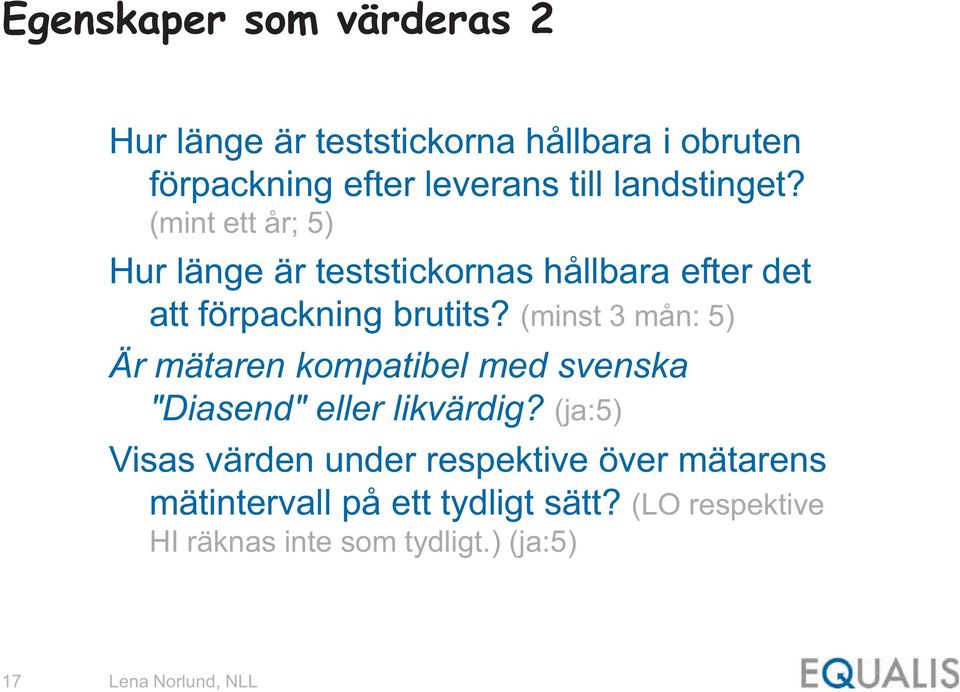 Egenskaper som värderas 2

Hur länge är teststickorna hållbara i obruten förpackning efter leverans till landstinget? (mint ett år; 5)

Hur länge är teststickornas hållbara efter det att förpackning brutits? (minst 3 mån: 5)

Är mätaren kompatibel med svenska "Diasend" eller likvärdig? (ja:5)

Visas värden under respektive över mätarens mätintervall på ett tydligt sätt? (LO respektive HI räknas inte som tydligt.) (ja:5)

17 Lena Norlund, NLL

EQUALIS